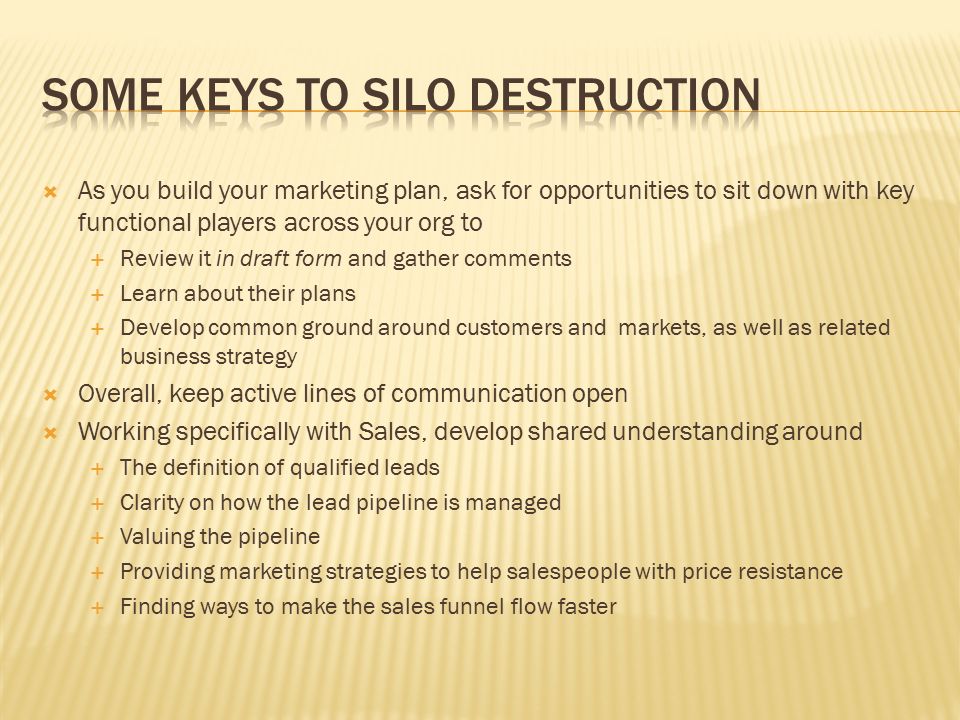 SOME KEYS TO SILO DESTRUCTION

As you build your marketing plan, ask for opportunities to sit down with key functional players across your org to

Review it in draft form and gather comments

Learn about their plans

Develop common ground around customers and markets, as well as related business strategy

Overall, keep active lines of communication open

Working specifically with Sales, develop shared understanding around

The definition of qualified leads

Clarity on how the lead pipeline is managed

Valuing the pipeline

Providing marketing strategies to help salespeople with price resistance

Finding ways to make the sales funnel flow faster